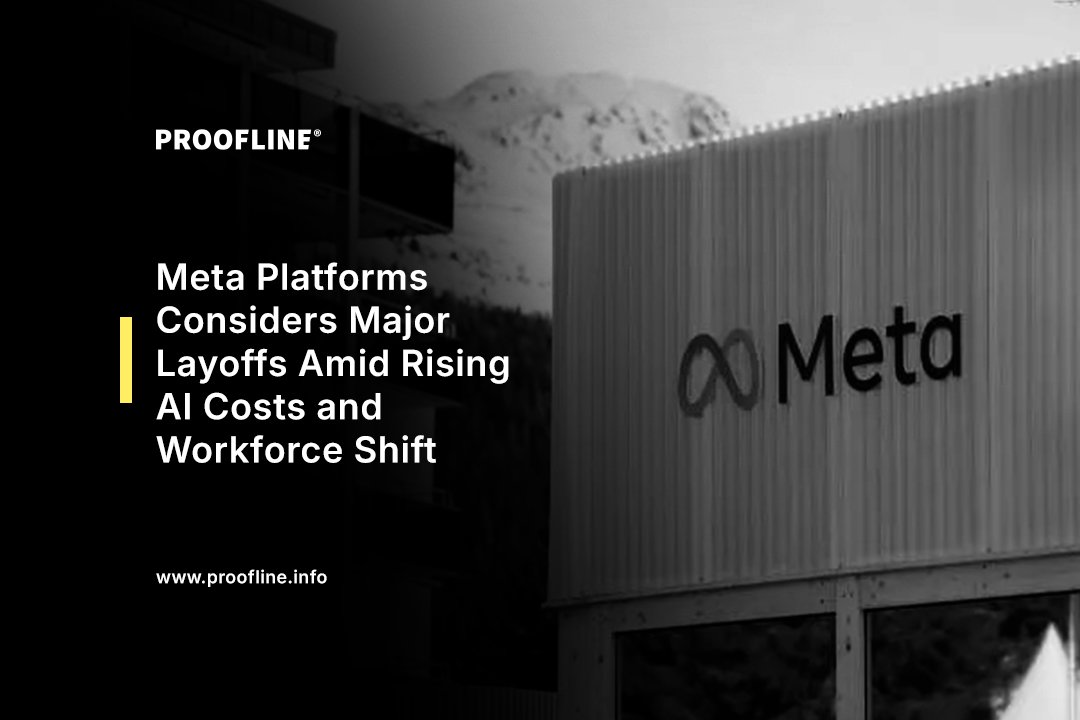 PROOFLINE®

Meta Platforms Considers Major Layoffs Amid Rising AI Costs and Workforce Shift

www.proofline.info

Meta